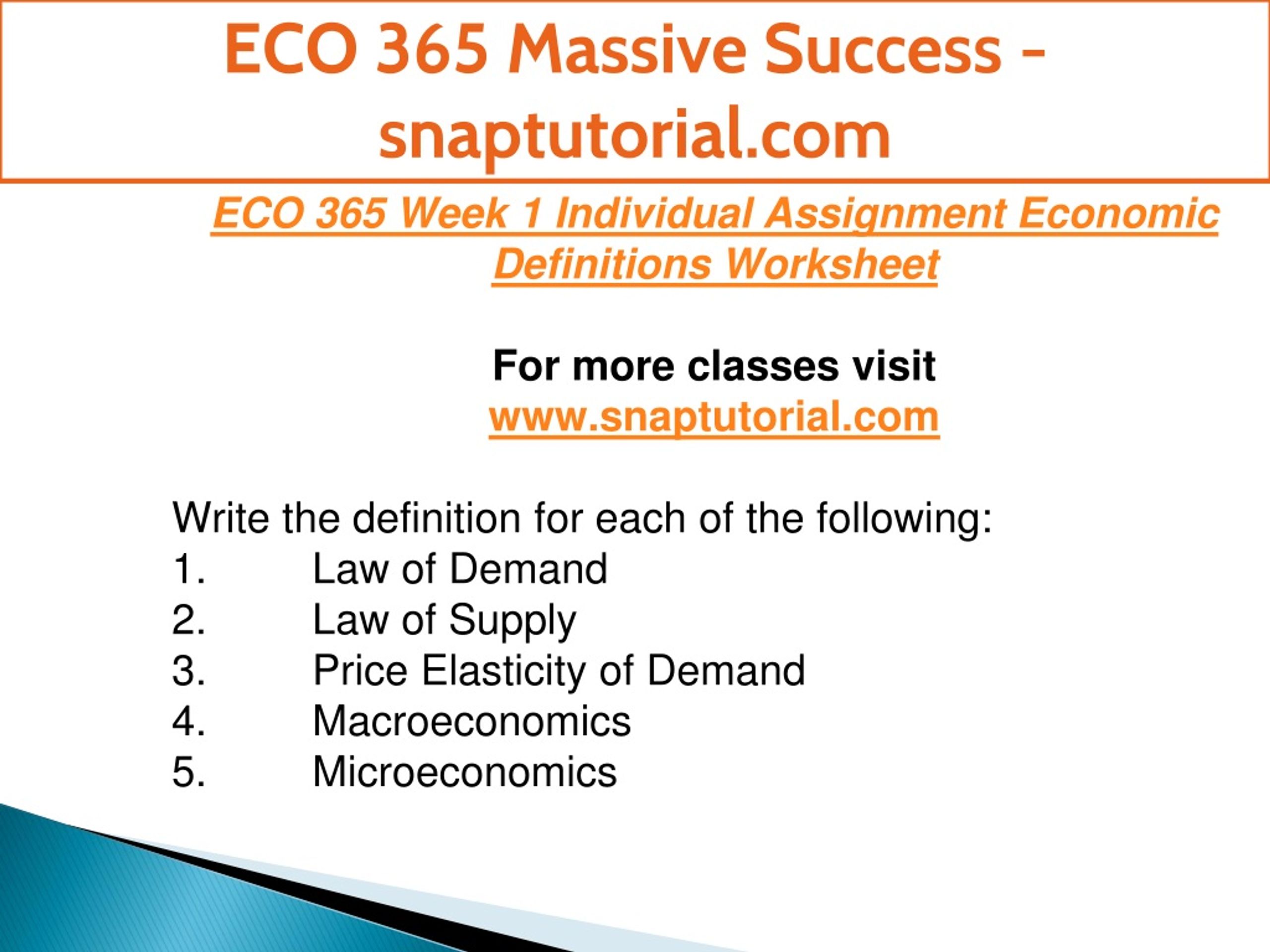 ECO 365 Massive Success - snaptutorial.com

ECO 365 Week 1 Individual Assignment Economic Definitions Worksheet

For more classes visit
www.snaptutorial.com

Write the definition for each of the following:
1. Law of Demand
2. Law of Supply
3. Price Elasticity of Demand
4. Macroeconomics
5. Microeconomics